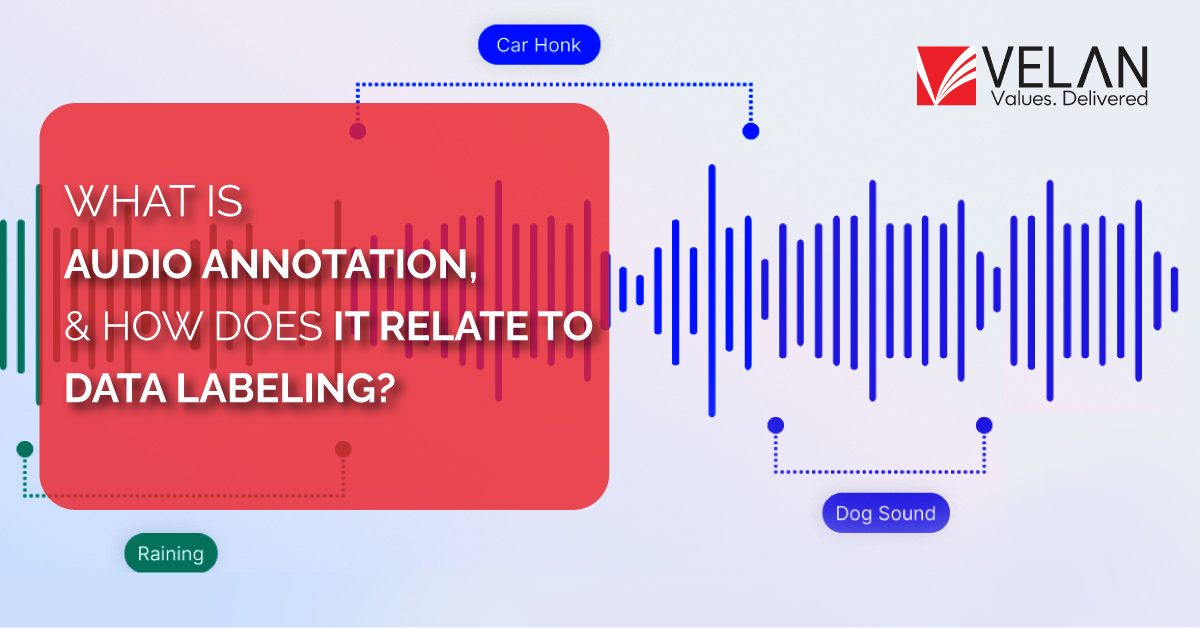 Car Honk

VELAN
Values. Delivered

WHAT IS
AUDIO ANNOTATION,
& HOW DOES IT RELATE TO
DATA LABELING?

Dog Sound

Raining